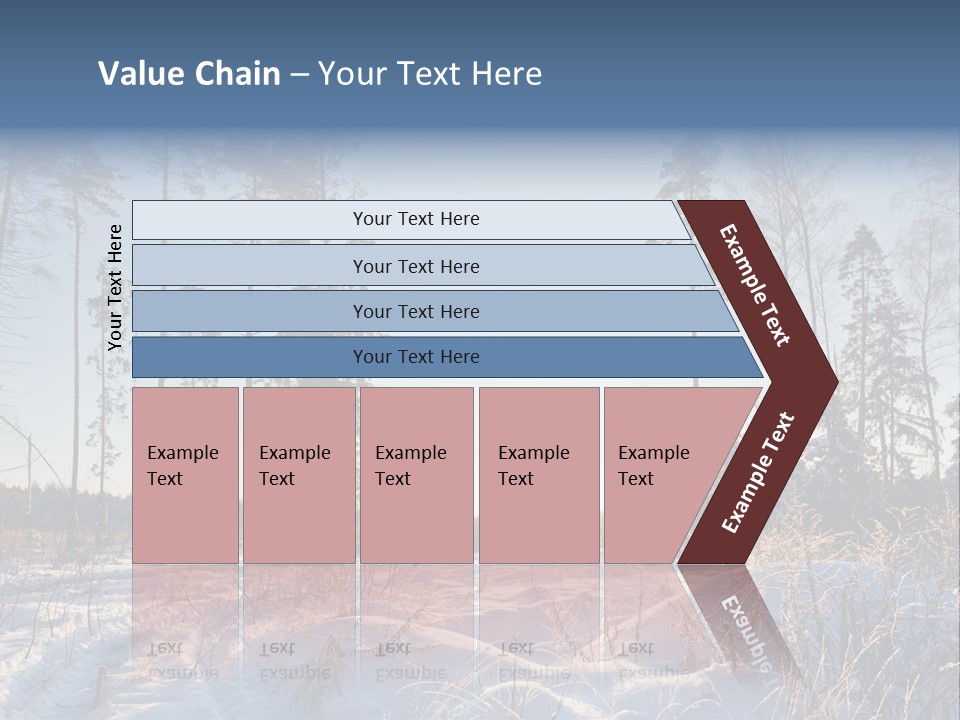 Value Chain – Your Text Here

Your Text Here

Your Text Here

Your Text Here

Your Text Here

Your Text Here

Example Text

Example Text

Example Text

Example Text

Example Text

Example Text

Example Text